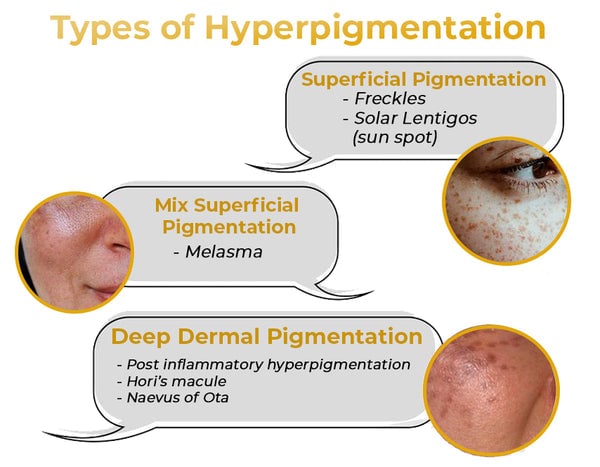 Types of Hyperpigmentation

Superficial Pigmentation
- Freckles
- Solar Lentigos (sun spot)

Mix Superficial Pigmentation
- Melasma

Deep Dermal Pigmentation
- Post inflammatory hyperpigmentation
- Hori's macule
- Naevus of Ota